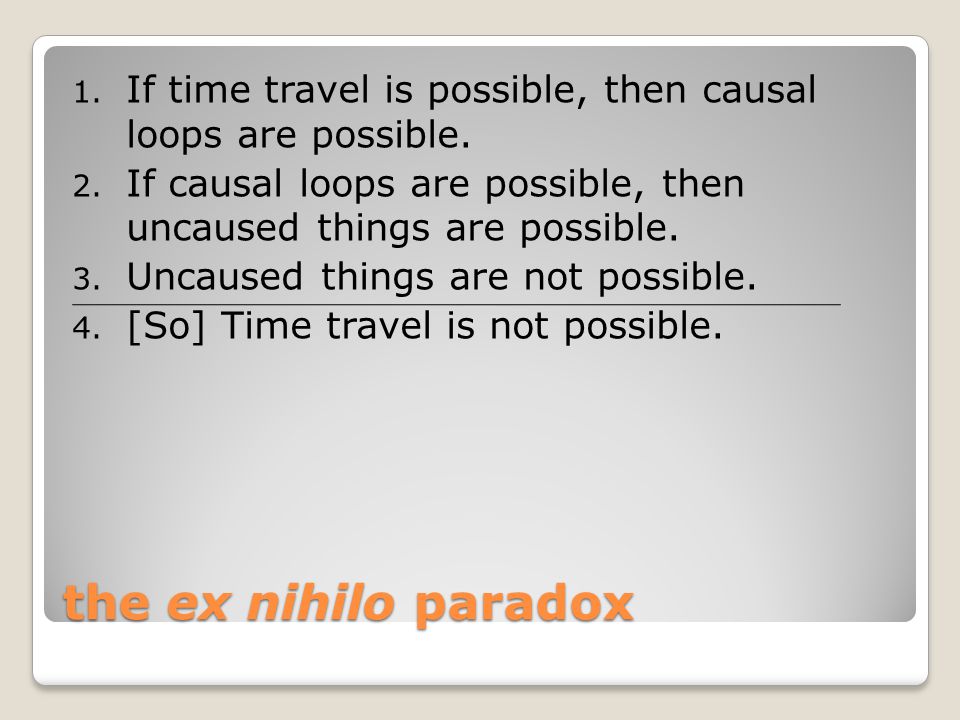 1. If time travel is possible, then causal loops are possible.
2. If causal loops are possible, then uncaused things are possible.
3. Uncaused things are not possible.
4. [So] Time travel is not possible.

the ex nihilo paradox